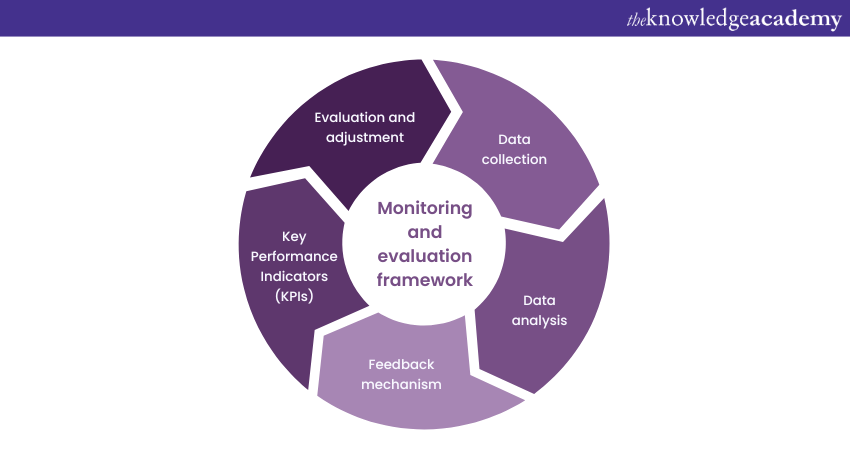 theknowledgeacademy

Monitoring and evaluation framework

Data collection

Data analysis

Feedback mechanism

Key Performance Indicators (KPIs)

Evaluation and adjustment